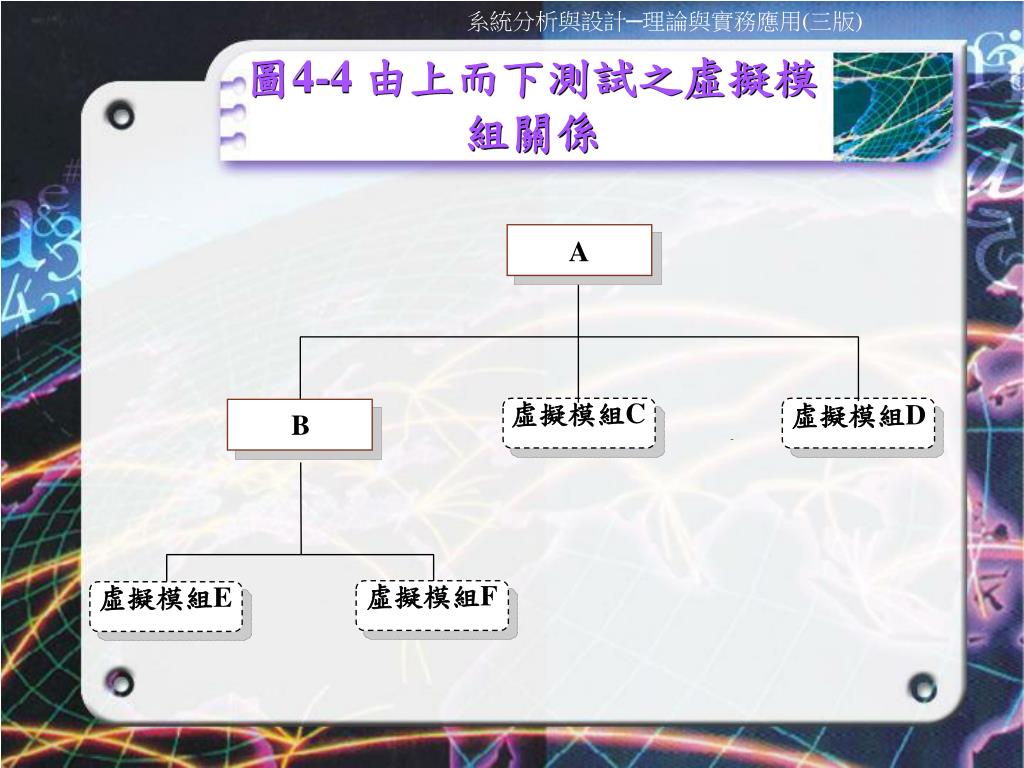 系統分析與設計─理論與實務應用(三版)

圖4-4 由上而下測試之虛擬模組關係

A

B

虛擬模組C

虛擬模組D

虛擬模組E

虛擬模組F